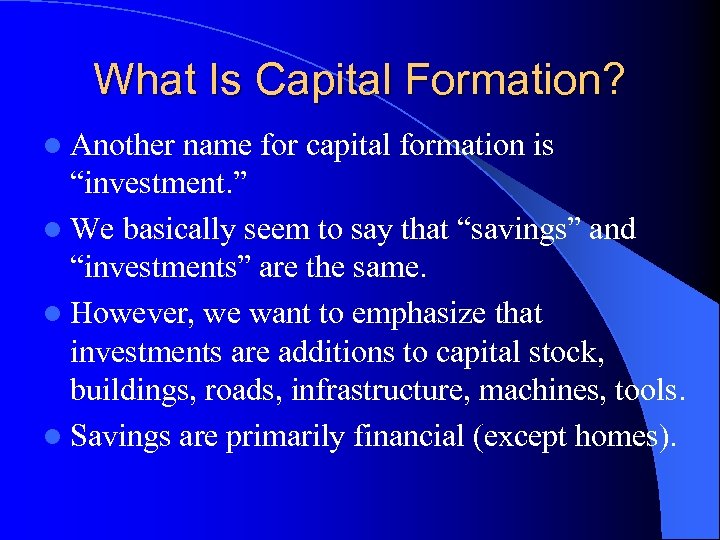 What Is Capital Formation?

- Another name for capital formation is “investment.”
- We basically seem to say that “savings” and “investments” are the same.
- However, we want to emphasize that investments are additions to capital stock, buildings, roads, infrastructure, machines, tools.
- Savings are primarily financial (except homes).